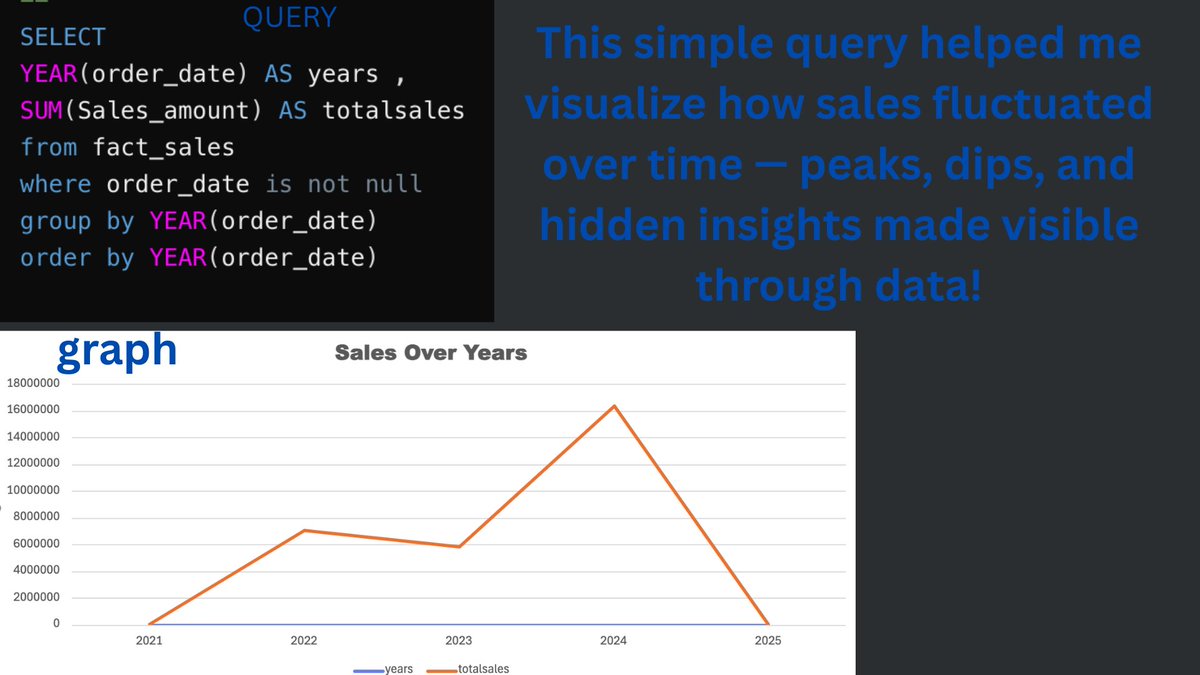 QUERY

SELECT
YEAR(order_date) AS years ,
SUM(Sales_amount) AS totalsales
from fact_sales
where order_date is not null
group by YEAR(order_date)
order by YEAR(order_date)

This simple query helped me visualize how sales fluctuated over time — peaks, dips, and hidden insights made visible through data!

graph

Sales Over Years

18000000
16000000
14000000
12000000
10000000
8000000
6000000
4000000
2000000
0

2021 2022 2023 2024 2025

years totalsales